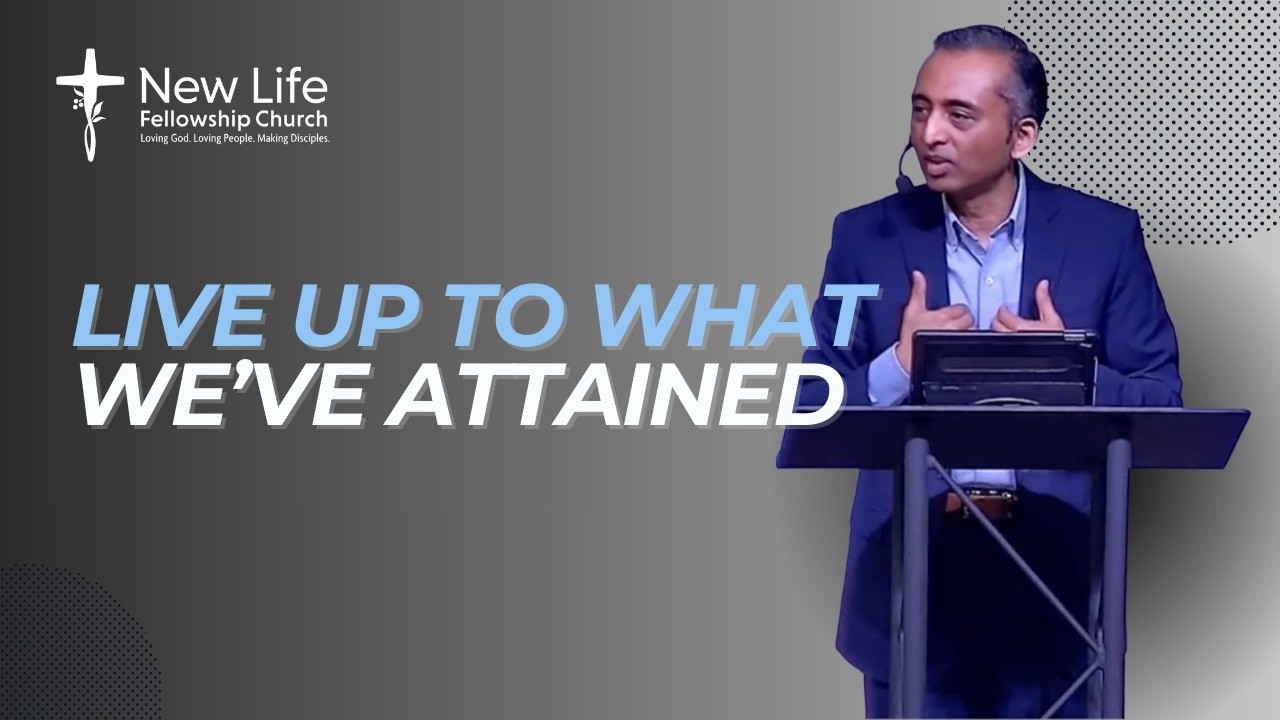 New Life
Fellowship Church
Loving God. Loving People. Making Disciples.

LIVE UP TO WHAT
WE'VE ATTAINED